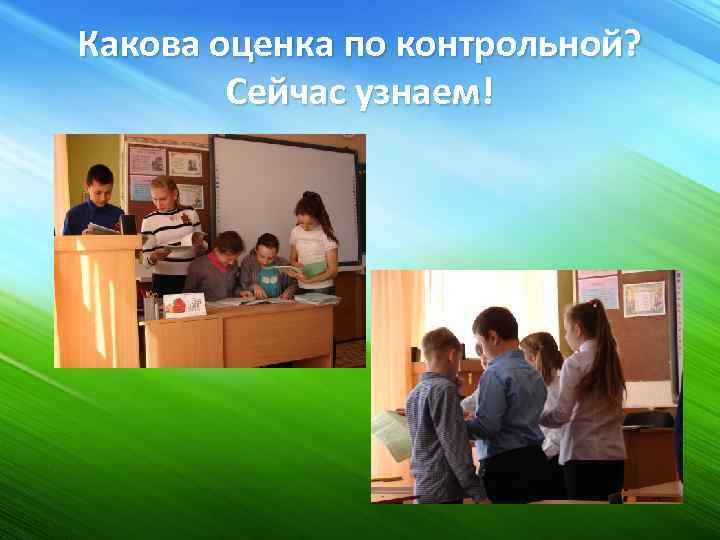 Какова оценка по контрольной?
Сейчас узнаем!